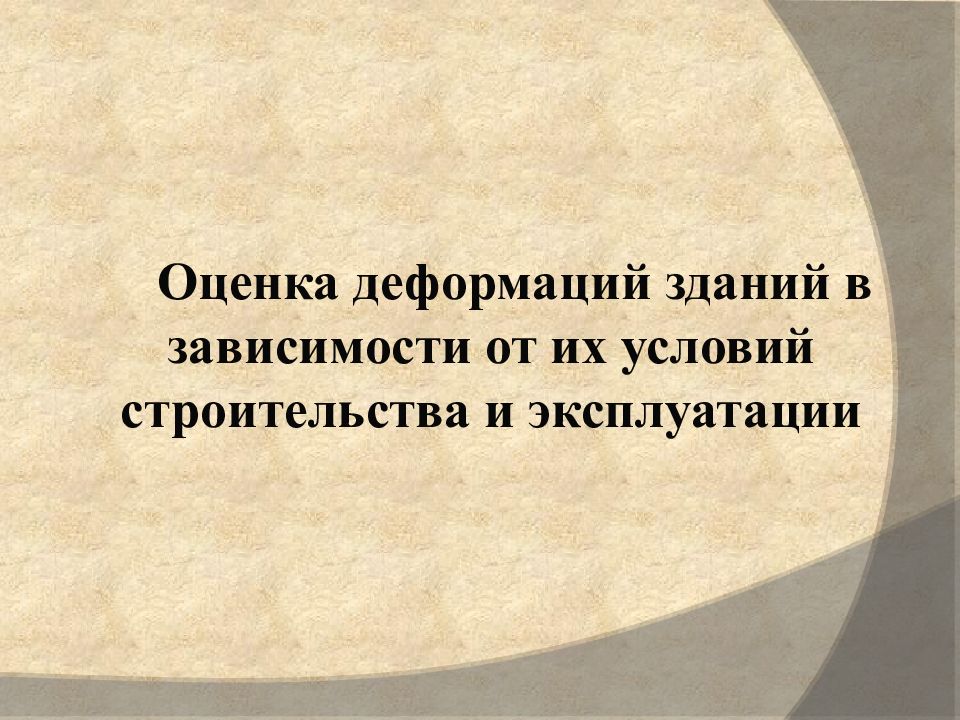 Оценка деформаций зданий в зависимости от их условий строительства и эксплуатации